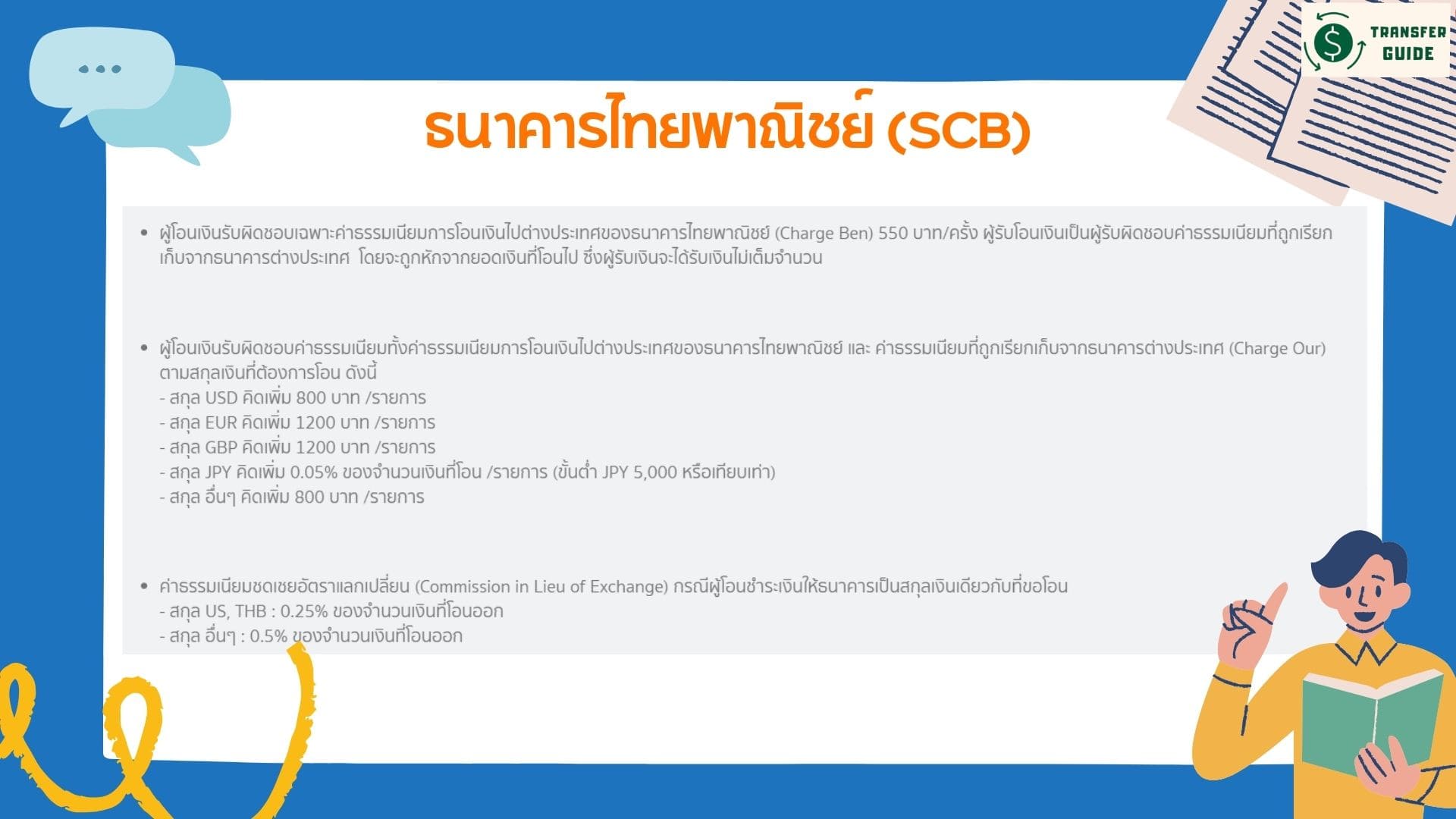 TRANSFER GUIDE

ธนาคารไทยพาณิชย์ (SCB)

• ผู้โอนเงินรับผิดชอบเฉพาะค่าธรรมเนียมการโอนเงินไปต่างประเทศของธนาคารไทยพาณิชย์ (Charge Ben) 550 บาท/ครั้ง ผู้รับโอนเงินเป็นผู้รับผิดชอบค่าธรรมเนียมที่ถูกเรียกเก็บจากธนาคารต่างประเทศ โดยจะถูกหักจากยอดเงินที่โอนไป ซึ่งผู้รับเงินจะได้รับเงินไม่เต็มจำนวน

• ผู้โอนเงินรับผิดชอบค่าธรรมเนียมทั้งค่าธรรมเนียมการโอนเงินไปต่างประเทศของธนาคารไทยพาณิชย์ และ ค่าธรรมเนียมที่ถูกเรียกเก็บจากธนาคารต่างประเทศ (Charge Our) ตามสกุลเงินที่ต้องการโอน ดังนี้
- สกุล USD คิดเพิ่ม 800 บาท /รายการ
- สกุล EUR คิดเพิ่ม 1200 บาท /รายการ
- สกุล GBP คิดเพิ่ม 1200 บาท /รายการ
- สกุล JPY คิดเพิ่ม 0.05% ของจำนวนเงินที่โอน /รายการ (ขั้นต่ำ JPY 5,000 หรือเทียบเท่า)
- สกุล อื่นๆ คิดเพิ่ม 800 บาท /รายการ

• ค่าธรรมเนียมชดเชยอัตราแลกเปลี่ยน (Commission in Lieu of Exchange) กรณีผู้โอนชำระเงินให้ธนาคารเป็นสกุลเงินเดียวกับที่ขอโอน
- สกุล US, THB : 0.25% ของจำนวนเงินที่โอนออก
- สกุล อื่นๆ : 0.5% ของจำนวนเงินที่โอนออก